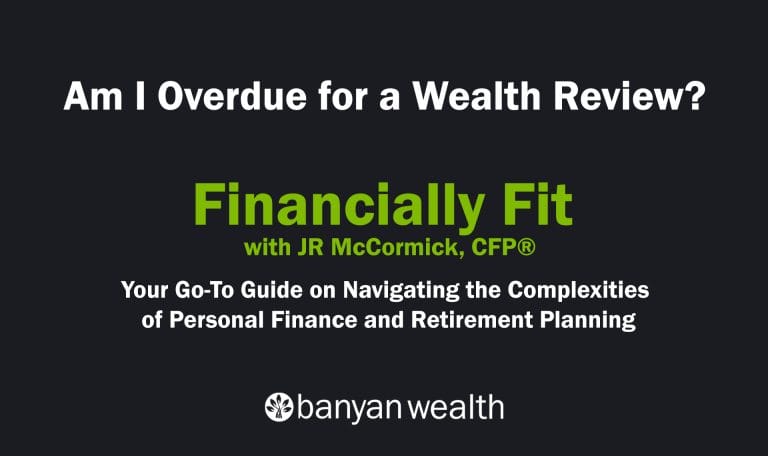 Am I Overdue for a Wealth Review?

Financially Fit
with JR McCormick, CFP®

Your Go-To Guide on Navigating the Complexities of Personal Finance and Retirement Planning

banyan wealth